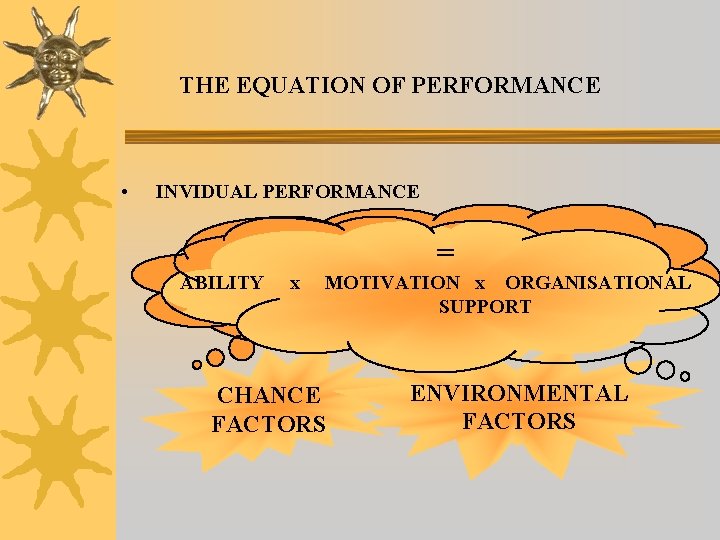 THE EQUATION OF PERFORMANCE

• INVIDUAL PERFORMANCE

=

ABILITY x MOTIVATION x ORGANISATIONAL SUPPORT

CHANCE FACTORS

ENVIRONMENTAL FACTORS